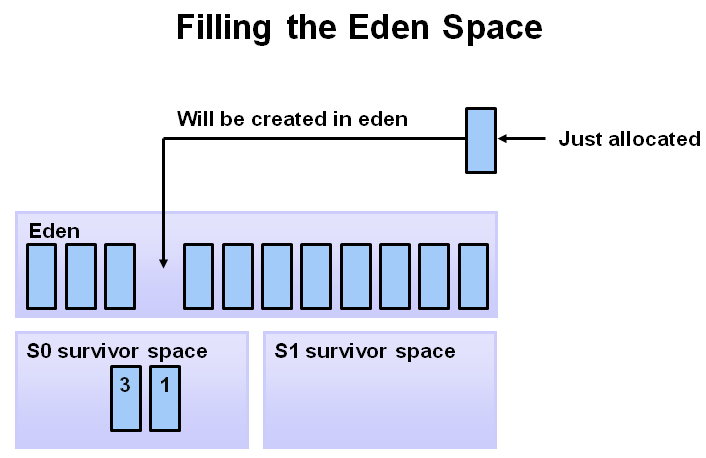 Filling the Eden Space

Will be created in eden

Just allocated

Eden

S0 survivor space

3

1

S1 survivor space